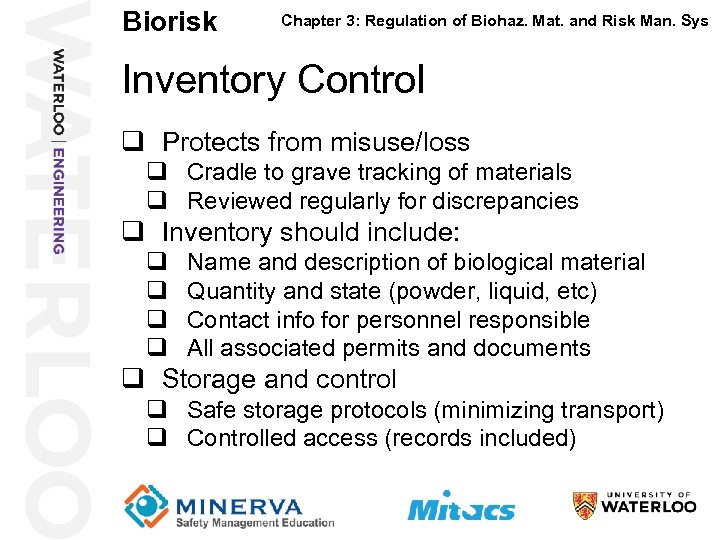 WATERLOO

WATERLOO | ENGINEERING

Biorisk

Chapter 3: Regulation of Biohaz. Mat. and Risk Man. Sys

Inventory Control

❑ Protects from misuse/loss
❑ Cradle to grave tracking of materials
❑ Reviewed regularly for discrepancies
❑ Inventory should include:
❑ Name and description of biological material
❑ Quantity and state (powder, liquid, etc)
❑ Contact info for personnel responsible
❑ All associated permits and documents
❑ Storage and control
❑ Safe storage protocols (minimizing transport)
❑ Controlled access (records included)

MINERVA
Safety Management Education

Mitacs

UNIVERSITY OF
WATERLOO